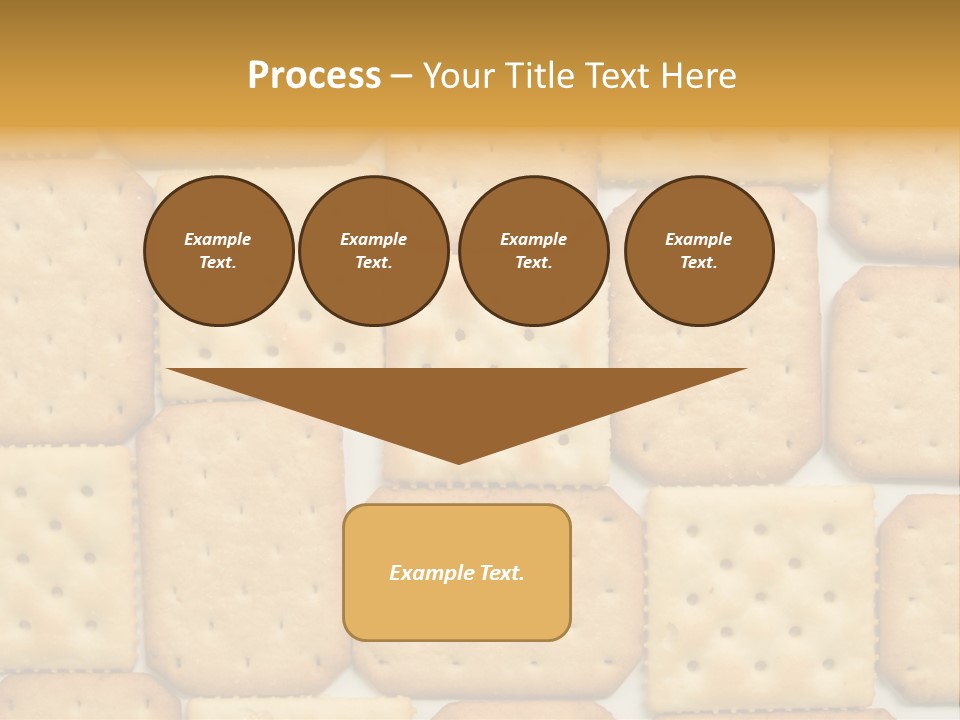 Process – Your Title Text Here

Example Text.

Example Text.

Example Text.

Example Text.

Example Text.